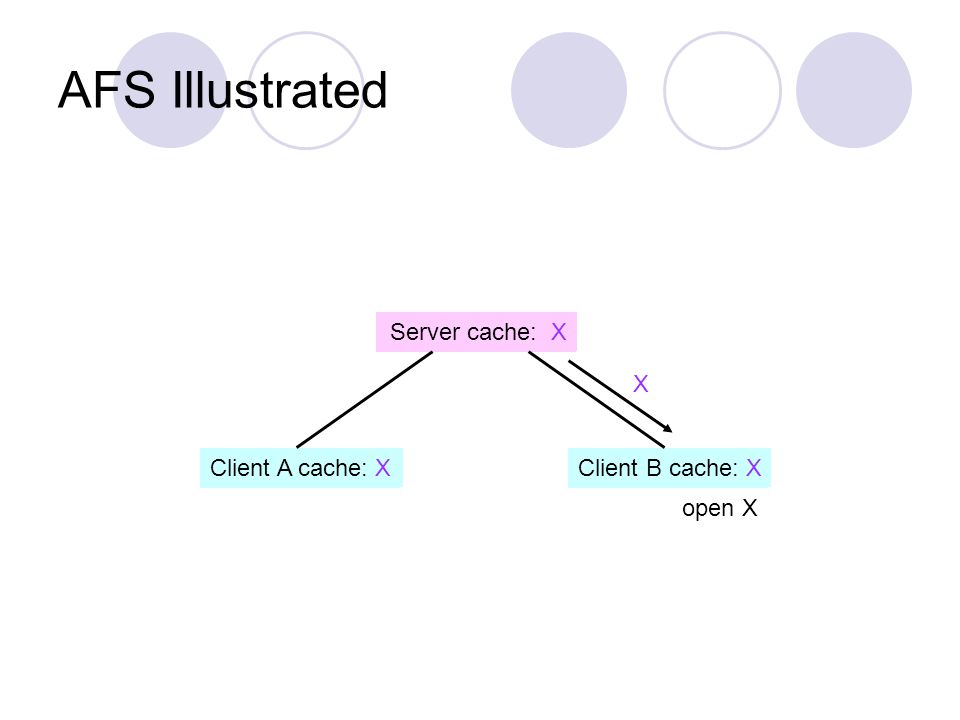 AFS Illustrated

Server cache: X

X

Client A cache: X

Client B cache: X

open X